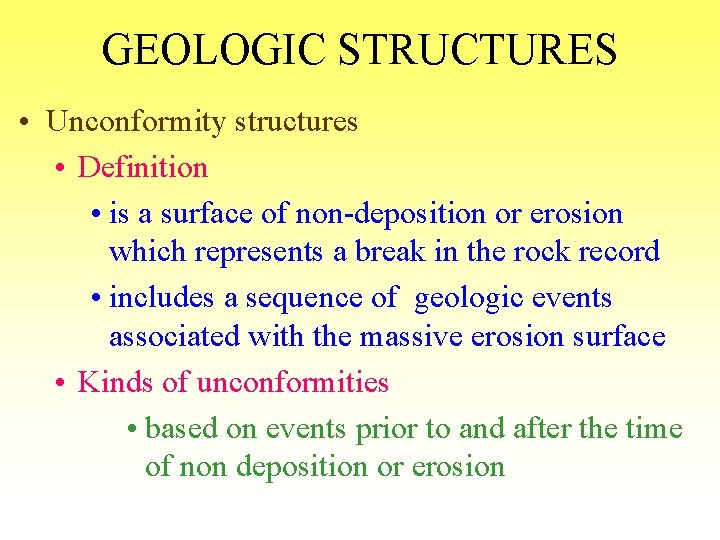 GEOLOGIC STRUCTURES

• Unconformity structures

• Definition

• is a surface of non-deposition or erosion which represents a break in the rock record

• includes a sequence of geologic events associated with the massive erosion surface

• Kinds of unconformities

• based on events prior to and after the time of non deposition or erosion